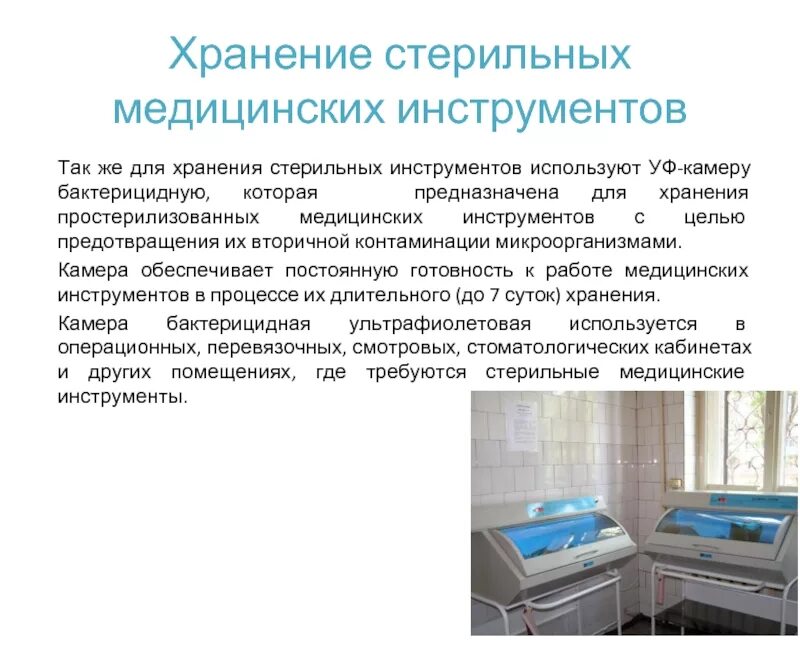 Хранение стерильных медицинских инструментов

Так же для хранения стерильных инструментов используют УФ-камеру бактерицидную, которая предназначена для хранения простерилизованных медицинских инструментов с целью предотвращения их вторичной контаминации микроорганизмами.

Камера обеспечивает постоянную готовность к работе медицинских инструментов в процессе их длительного (до 7 суток) хранения.

Камера бактерицидная ультрафиолетовая используется в операционных, перевязочных, смотровых, стоматологических кабинетах и других помещениях, где требуются стерильные медицинские инструменты.